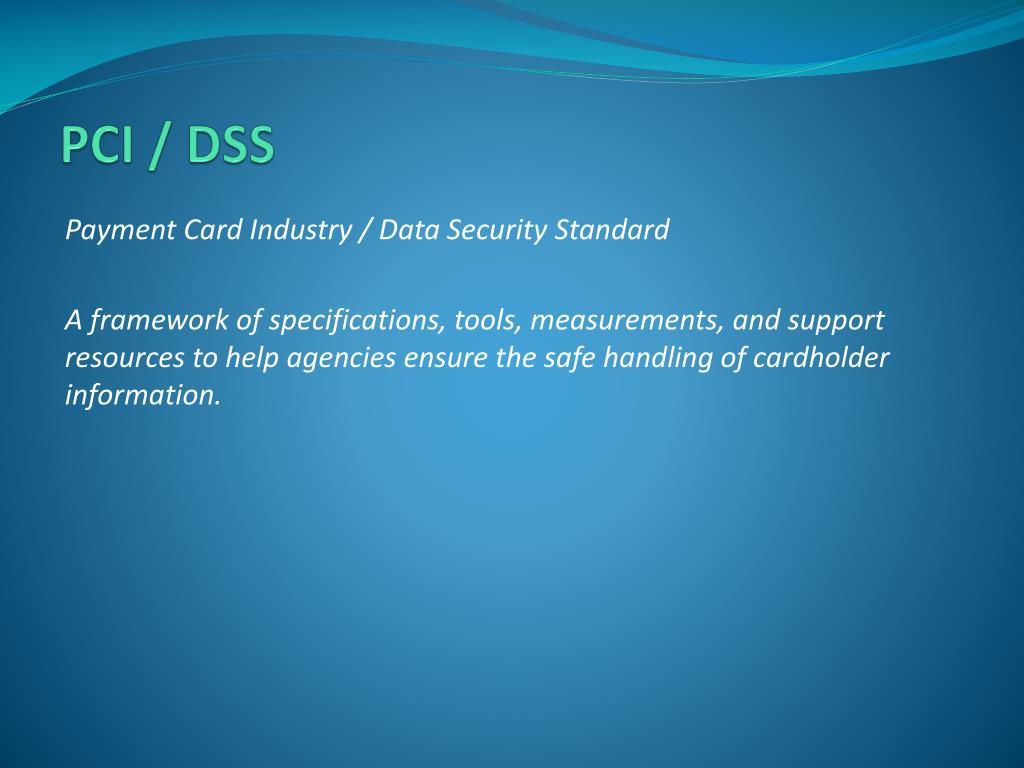 PCI / DSS

Payment Card Industry / Data Security Standard

A framework of specifications, tools, measurements, and support resources to help agencies ensure the safe handling of cardholder information.